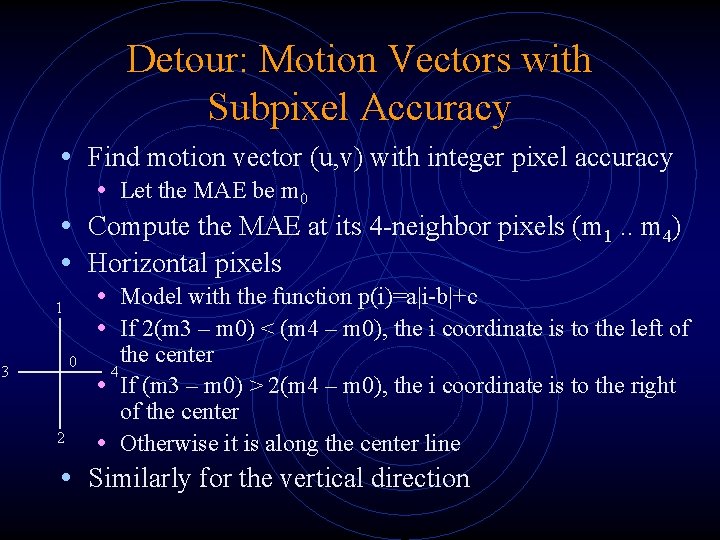 Detour: Motion Vectors with Subpixel Accuracy

• Find motion vector (u,v) with integer pixel accuracy
  • Let the MAE be $m_0$
• Compute the MAE at its 4-neighbor pixels ($m_1$ .. $m_4$)
• Horizontal pixels
  • Model with the function p(i)=a|i-b|+c
  • If 2(m3 – m0) < (m4 – m0), the i coordinate is to the left of the center
  • If (m3 – m0) > 2(m4 – m0), the i coordinate is to the right of the center
  • Otherwise it is along the center line
• Similarly for the vertical direction

1
3
0
4
2